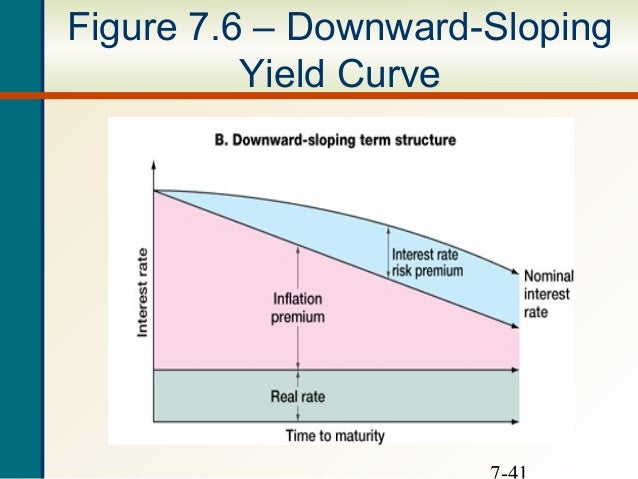 Figure 7.6 – Downward-Sloping Yield Curve

B. Downward-sloping term structure

Interest rate

Interest rate risk premium

Nominal interest rate

Inflation premium

Real rate

Time to maturity

7-41